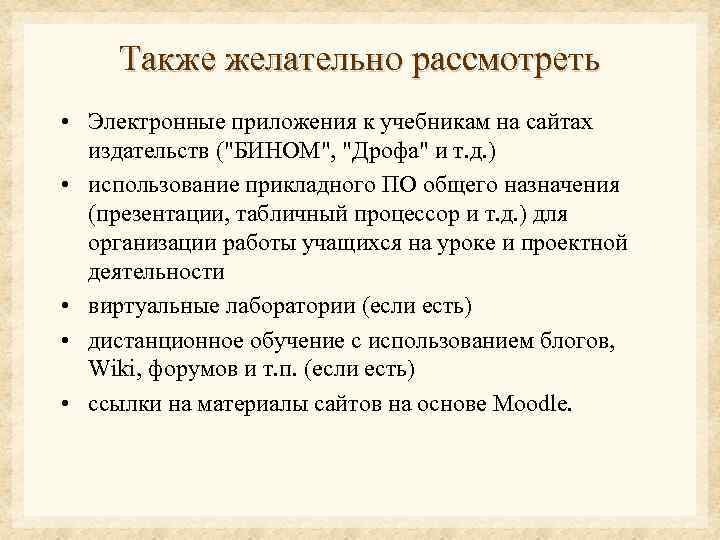 Также желательно рассмотреть

• Электронные приложения к учебникам на сайтах издательств ("БИНОМ", "Дрофа" и т.д.)
• использование прикладного ПО общего назначения (презентации, табличный процессор и т.д.) для организации работы учащихся на уроке и проектной деятельности
• виртуальные лаборатории (если есть)
• дистанционное обучение с использованием блогов, Wiki, форумов и т.п. (если есть)
• ссылки на материалы сайтов на основе Moodle.